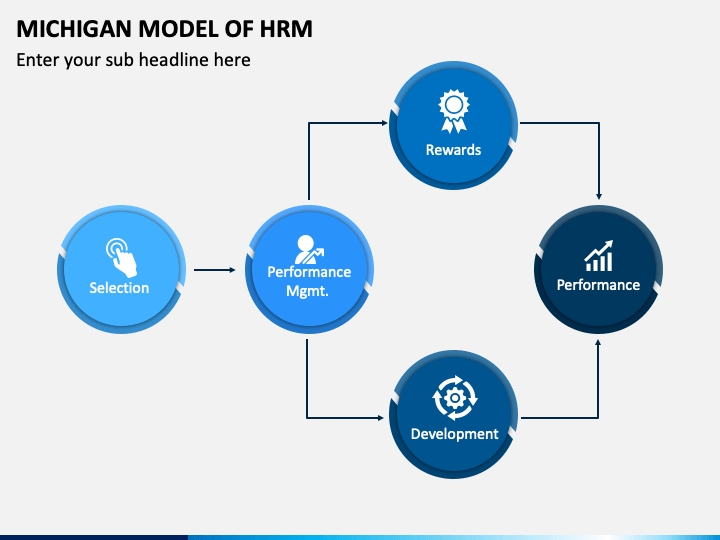 MICHIGAN MODEL OF HRM

Enter your sub headline here

Selection

Performance Mgmt.

Rewards

Development

Performance